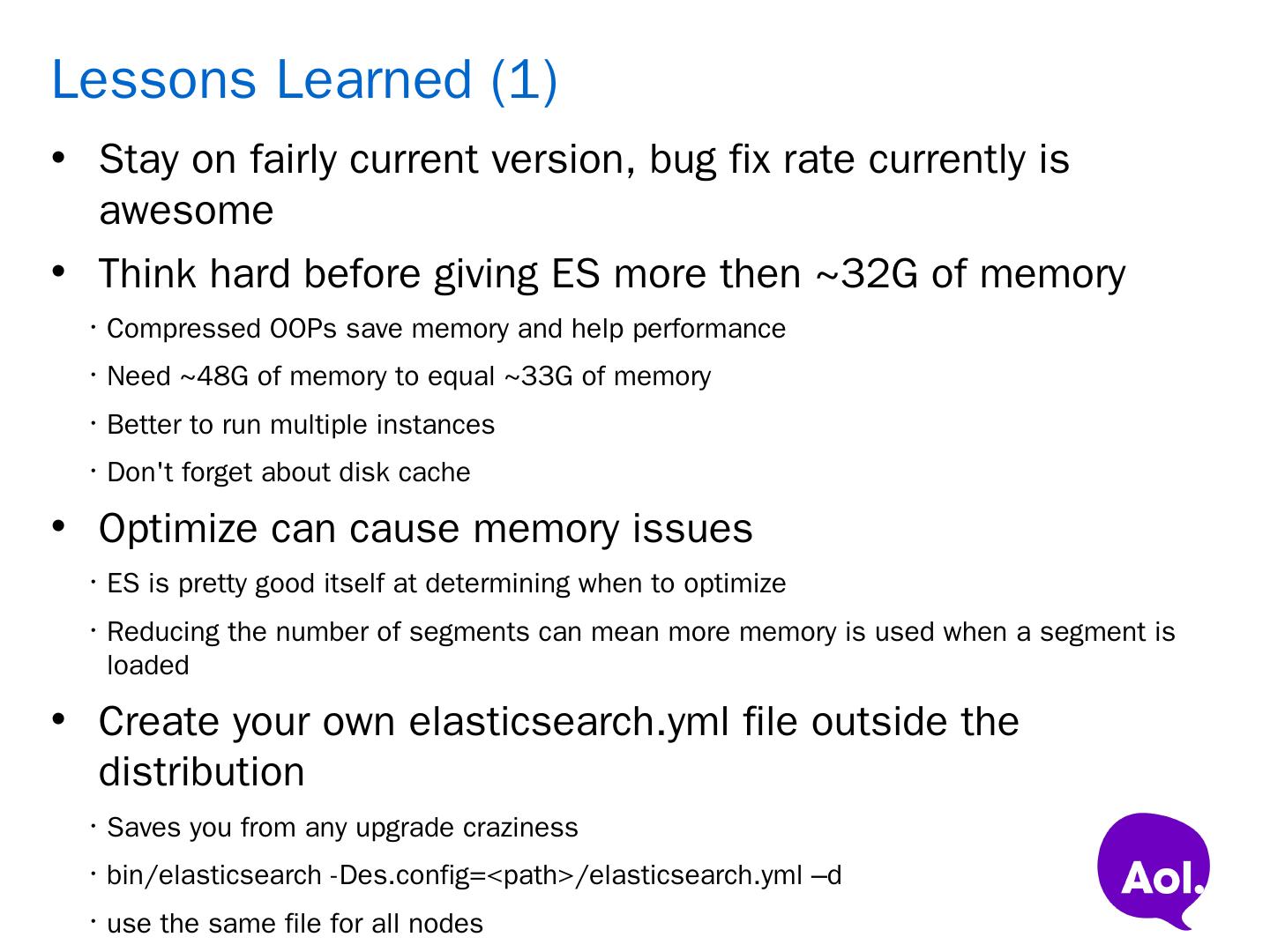 Lessons Learned (1)

• Stay on fairly current version, bug fix rate currently is awesome

• Think hard before giving ES more then ~32G of memory

• Compressed OOPs save memory and help performance

• Need ~48G of memory to equal ~33G of memory

• Better to run multiple instances

• Don't forget about disk cache

• Optimize can cause memory issues

• ES is pretty good itself at determining when to optimize

• Reducing the number of segments can mean more memory is used when a segment is loaded

• Create your own elasticsearch.yml file outside the distribution

• Saves you from any upgrade craziness

• bin/elasticsearch -Des.config=<path>/elasticsearch.yml –d

• use the same file for all nodes

Aol.